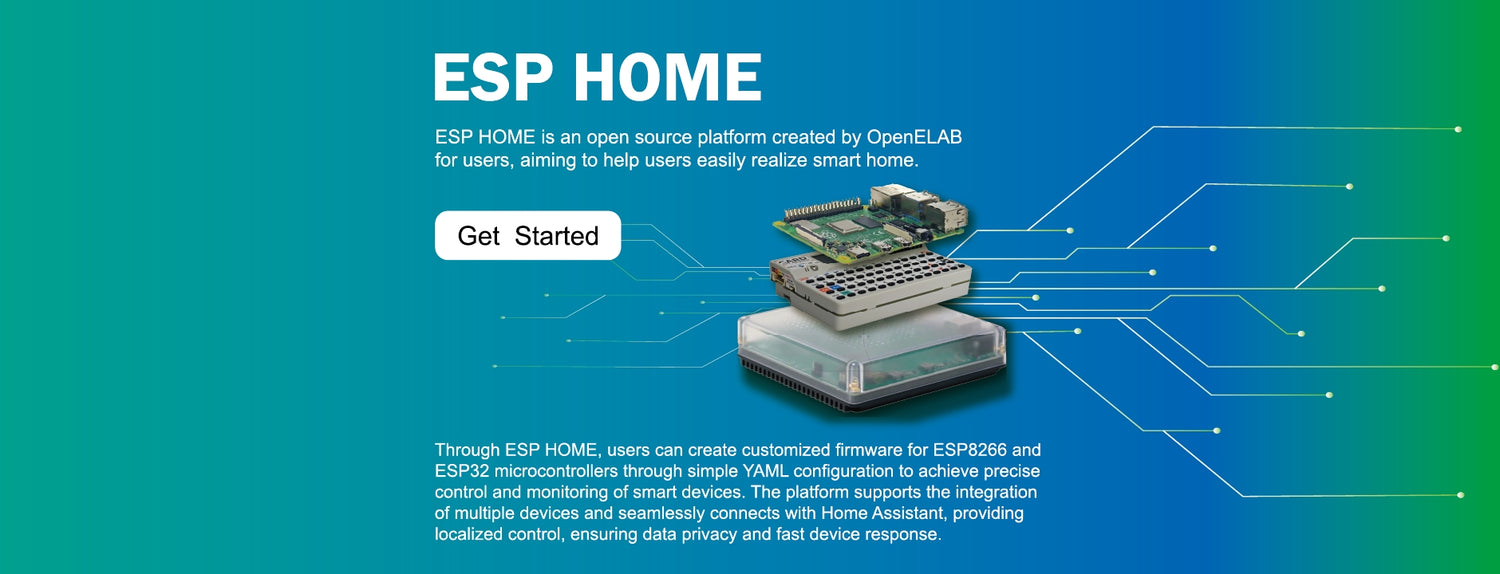 ESP HOME

ESP HOME is an open source platform created by OpenELAB for users, aiming to help users easily realize smart home.

Get Started

Through ESP HOME, users can create customized firmware for ESP8266 and ESP32 microcontrollers through simple YAML configuration to achieve precise control and monitoring of smart devices. The platform supports the integration of multiple devices and seamlessly connects with Home Assistant, providing localized control, ensuring data privacy and fast device response.